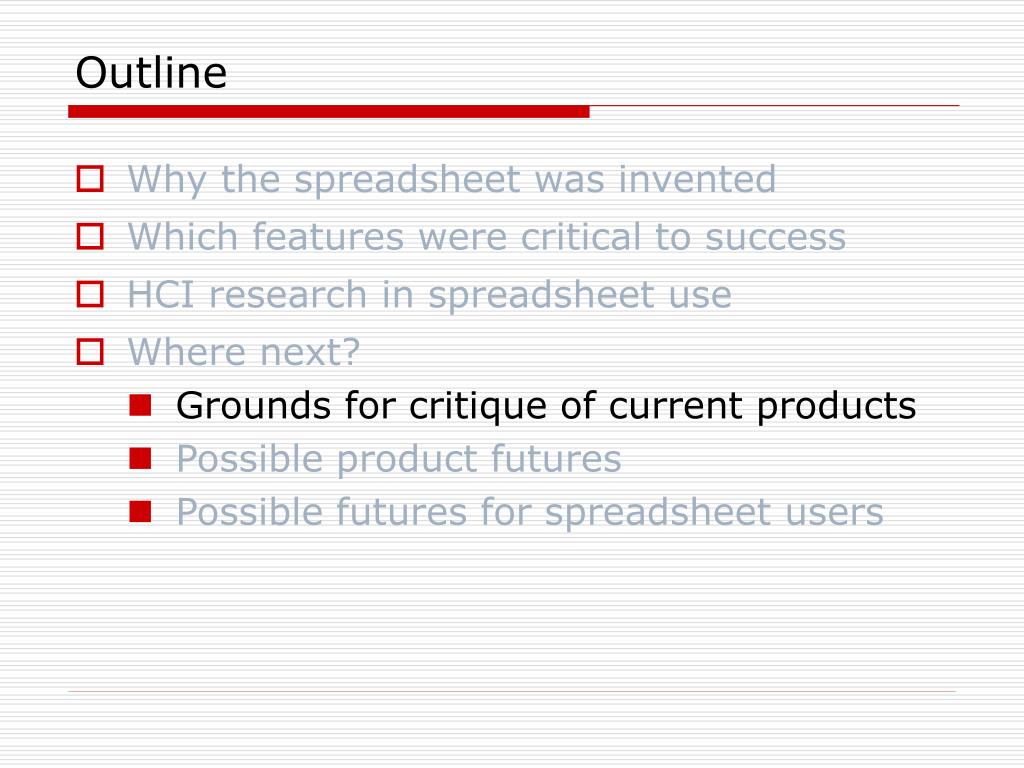 Outline

Why the spreadsheet was invented
Which features were critical to success
HCI research in spreadsheet use
Where next?
Grounds for critique of current products
Possible product futures
Possible futures for spreadsheet users